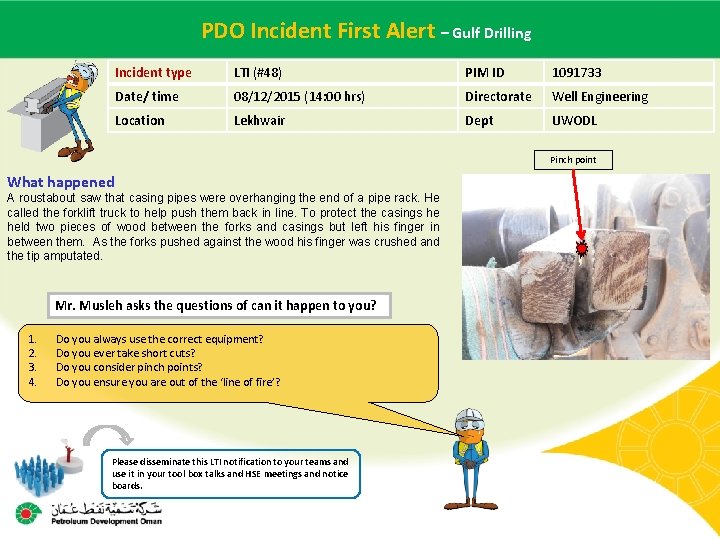 PDO Incident First Alert – Gulf Drilling

| Incident type | LTI (#48) | PIM ID | 1091733 |
|---|---|---|---|
| Date/ time | 08/12/2015 (14:00 hrs) | Directorate | Well Engineering |
| Location | Lekhwair | Dept | UWODL |

Pinch point

What happened
A roustabout saw that casing pipes were overhanging the end of a pipe rack. He called the forklift truck to help push them back in line. To protect the casings he held two pieces of wood between the forks and casings but left his finger in between them. As the forks pushed against the wood his finger was crushed and the tip amputated.

Mr. Musleh asks the questions of can it happen to you?

1. Do you always use the correct equipment?
2. Do you ever take short cuts?
3. Do you consider pinch points?
4. Do you ensure you are out of the 'line of fire'?

Please disseminate this LTI notification to your teams and use it in your tool box talks and HSE meetings and notice boards.

شركة تنمية نفط عمان
Petroleum Development Oman